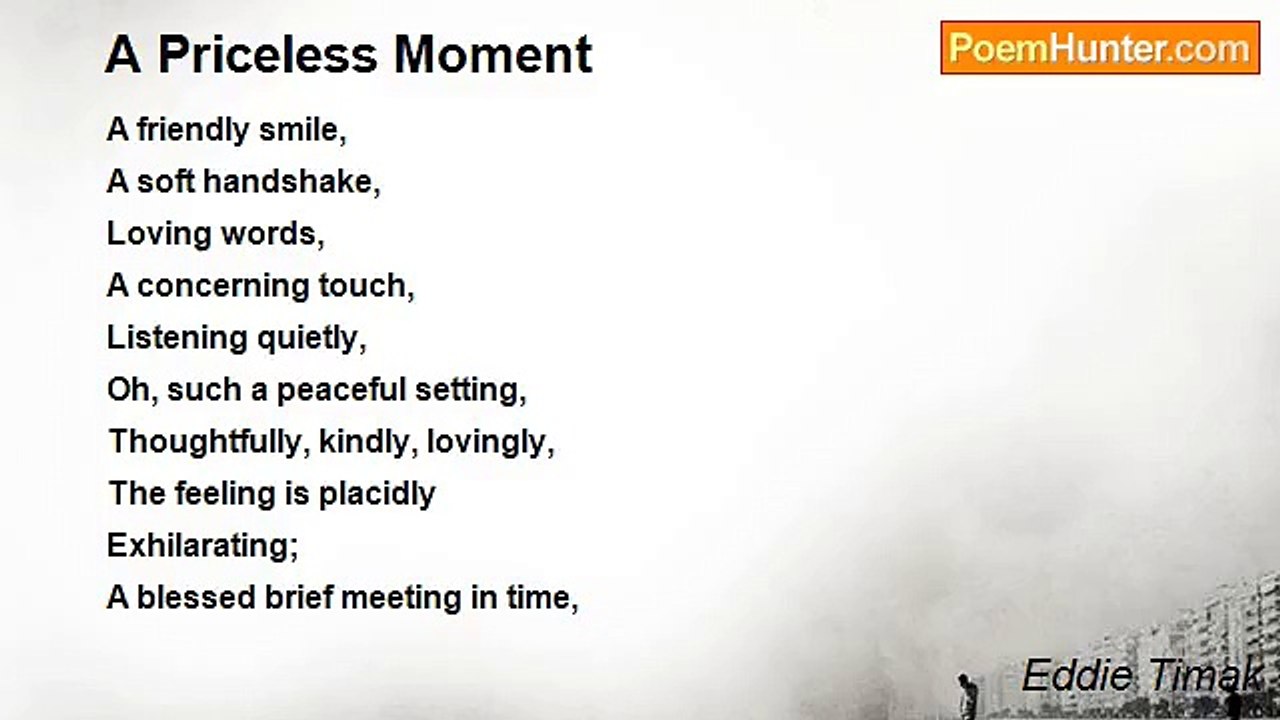 A Priceless Moment

PoemHunter.com

A friendly smile,
A soft handshake,
Loving words,
A concerning touch,
Listening quietly,
Oh, such a peaceful setting,
Thoughtfully, kindly, lovingly,
The feeling is placidly
Exhilarating;
A blessed brief meeting in time,

Eddie Timak